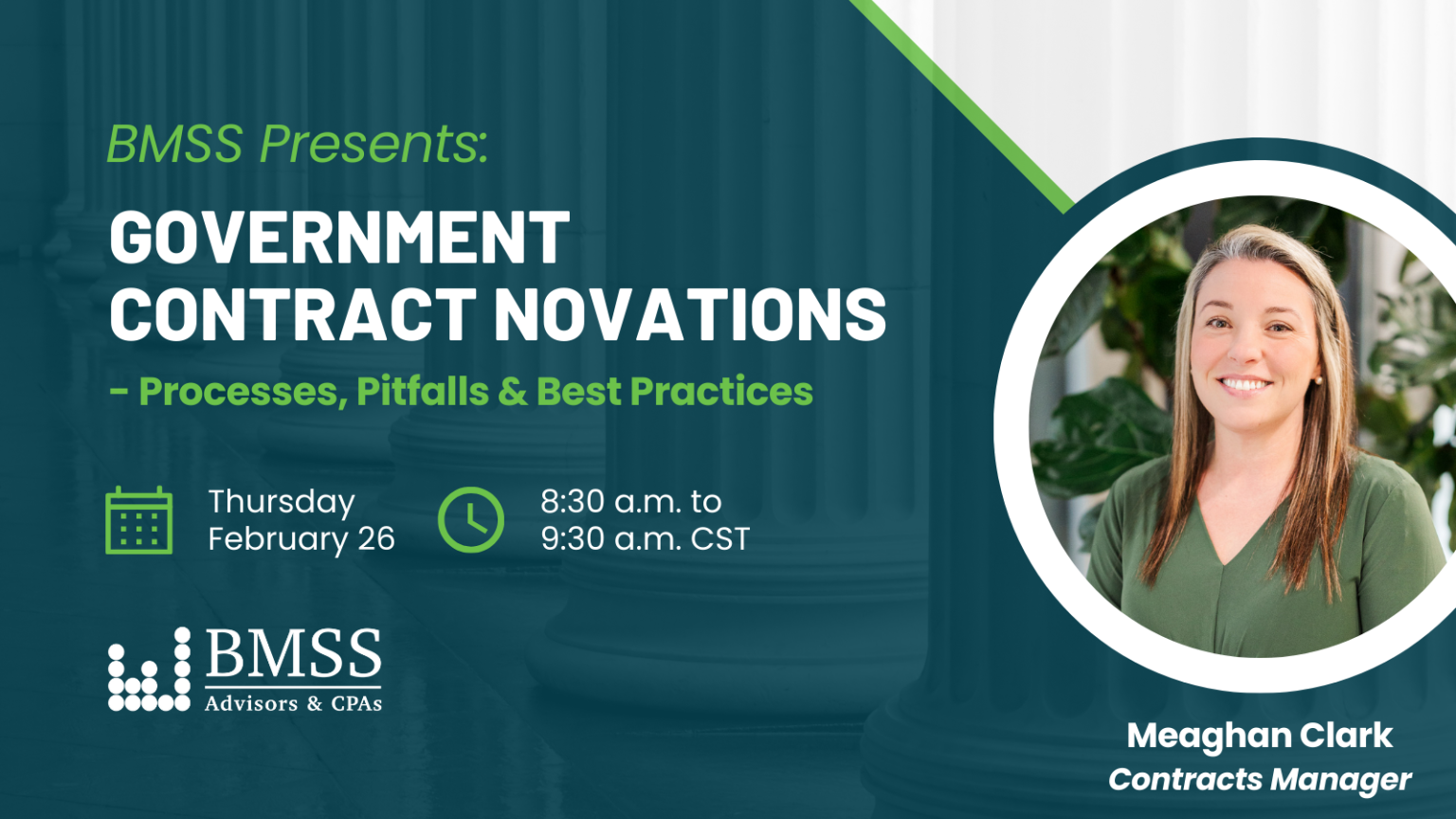 BMSS Presents:

GOVERNMENT CONTRACT NOVATIONS

- Processes, Pitfalls & Best Practices

Thursday February 26

8:30 a.m. to 9:30 a.m. CST

BMSS Advisors & CPAs

Meaghan Clark
Contracts Manager